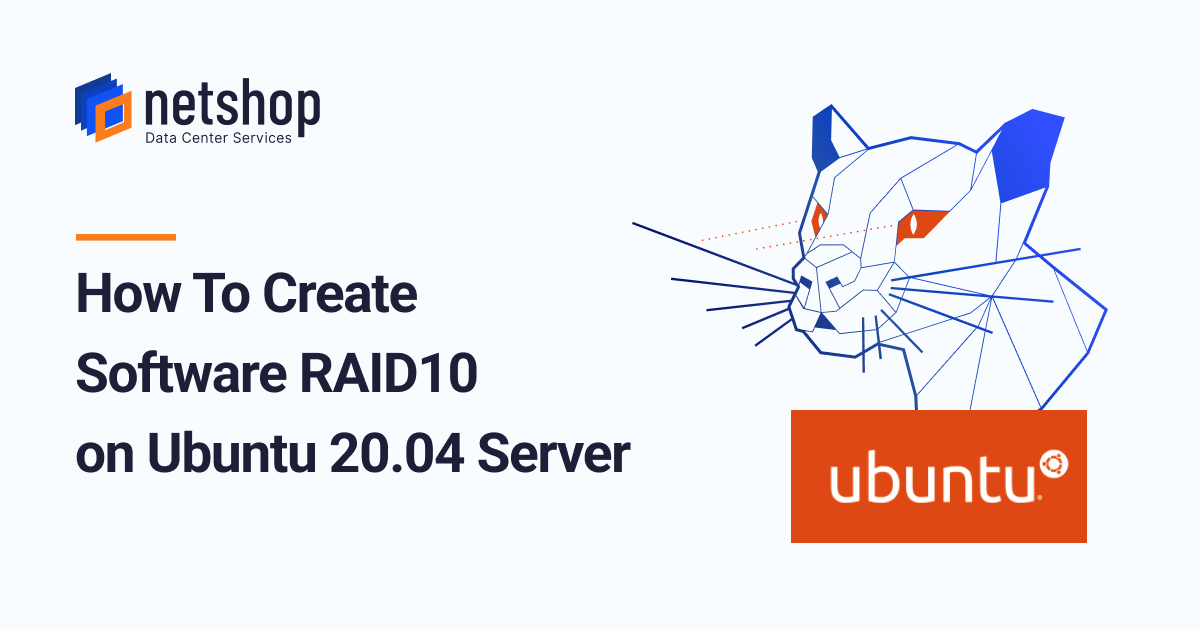 netshop
Data Center Services

How To Create Software RAID10 on Ubuntu 20.04 Server

ubuntu